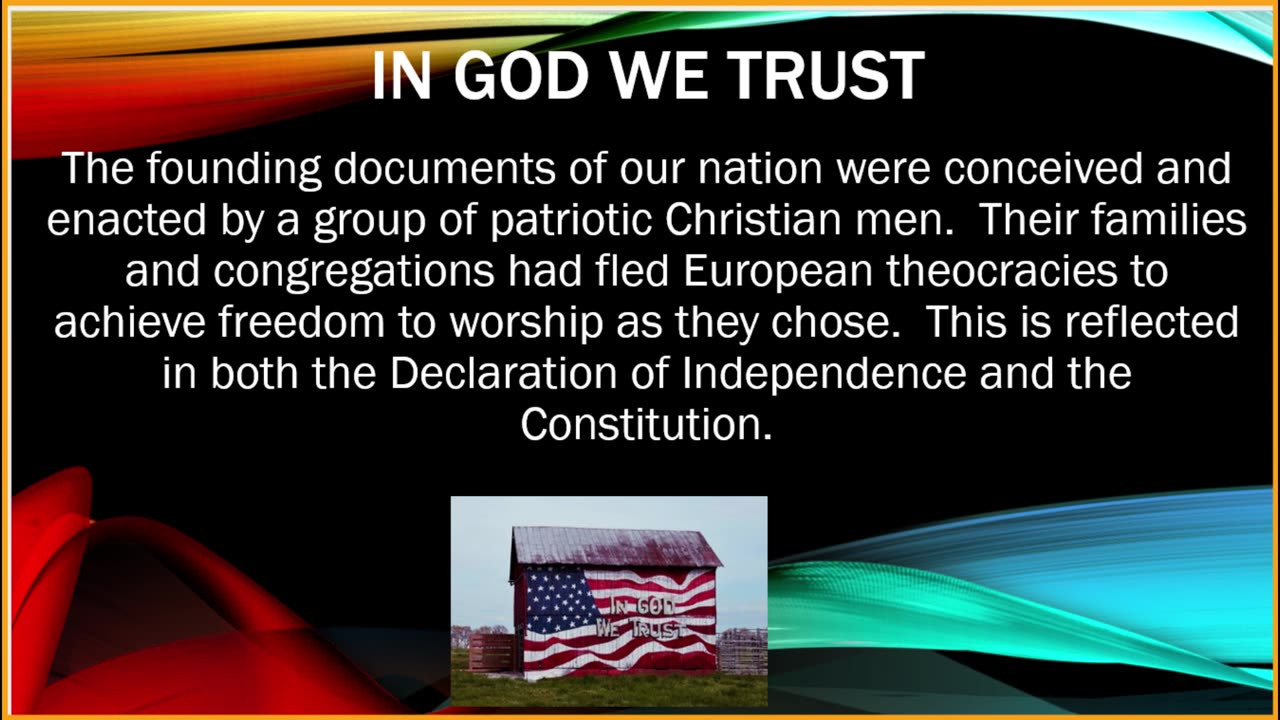 IN GOD WE TRUST

The founding documents of our nation were conceived and enacted by a group of patriotic Christian men. Their families and congregations had fled European theocracies to achieve freedom to worship as they chose. This is reflected in both the Declaration of Independence and the Constitution.

IN GOD WE TRUST